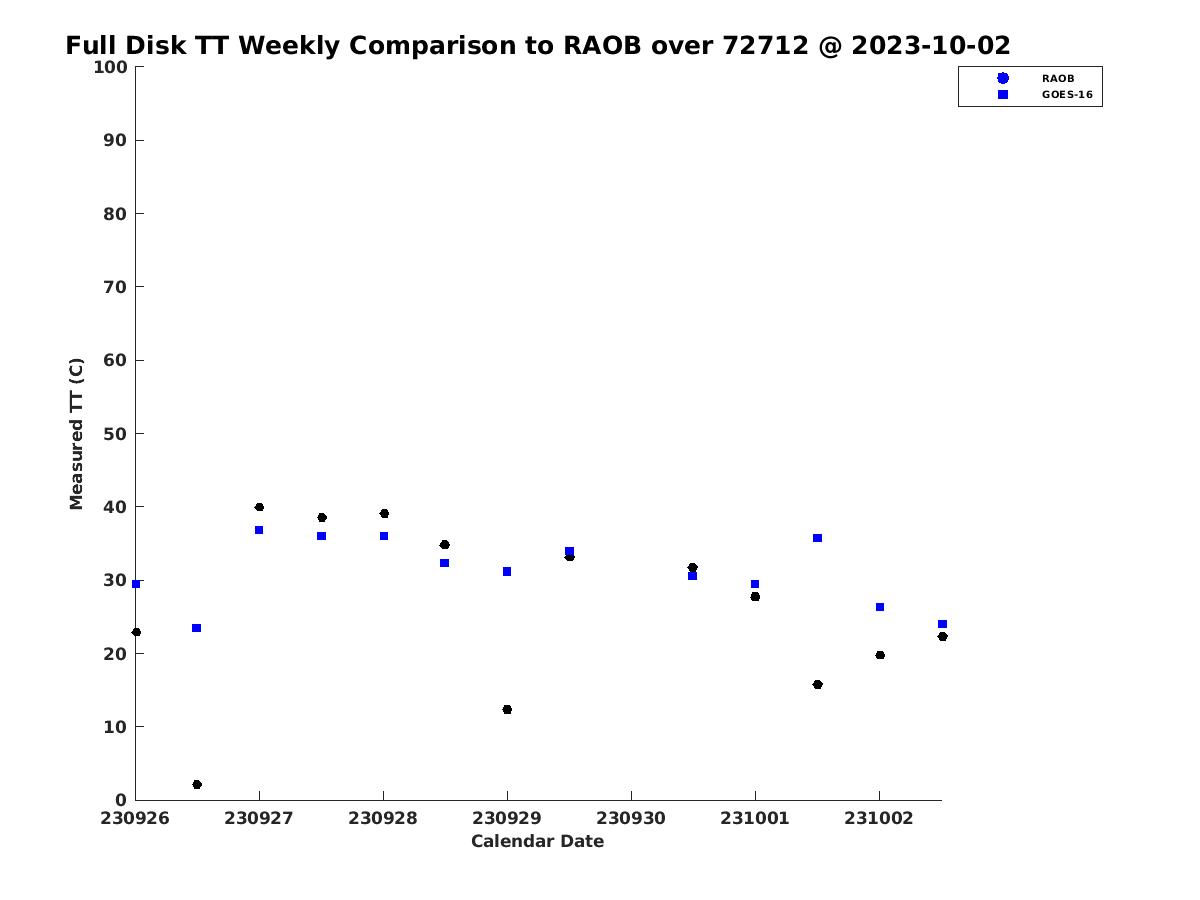 Full Disk TT Weekly Comparison to RAOB over 72712 @ 2023-10-02

RAOB
GOES-16

Measured TT (C)

100
90
80
70
60
50
40
30
20
10
0

230926
230927
230928
230929
230930
231001
231002

Calendar Date